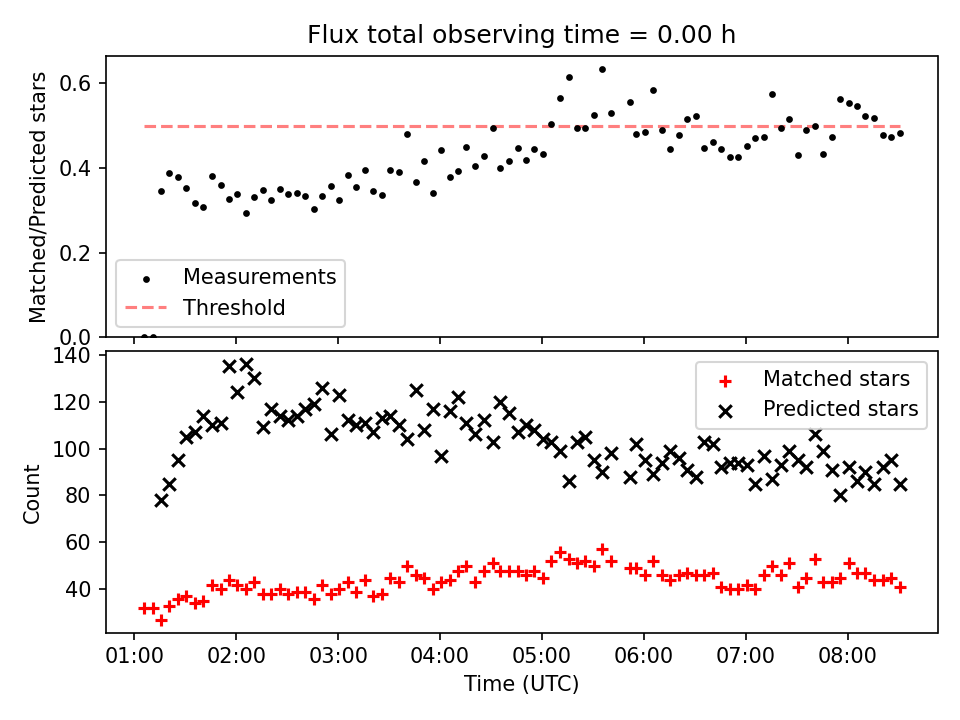 Flux total observing time = 0.00 h

Matched/Predicted stars

0.6
0.4
0.2
0.0

Measurements
Threshold

Count

140
120
100
80
60
40

Matched stars
Predicted stars

01:00
02:00
03:00
04:00
05:00
06:00
07:00
08:00

Time (UTC)